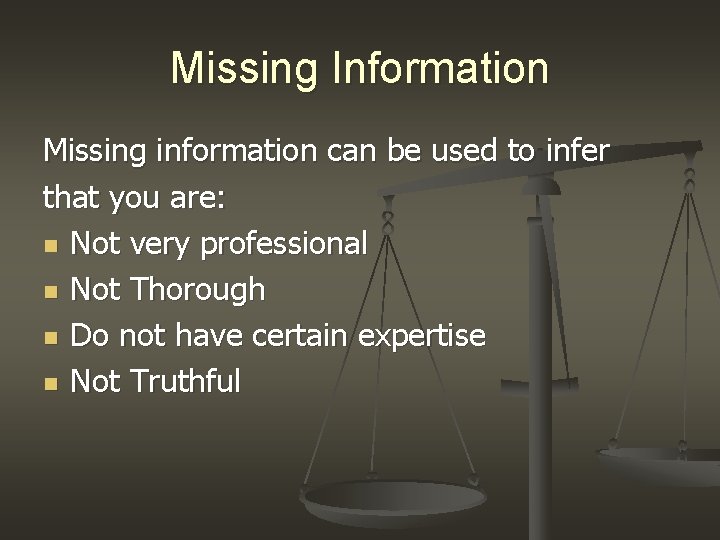 Missing Information

Missing information can be used to infer that you are:

- Not very professional
- Not Thorough
- Do not have certain expertise
- Not Truthful